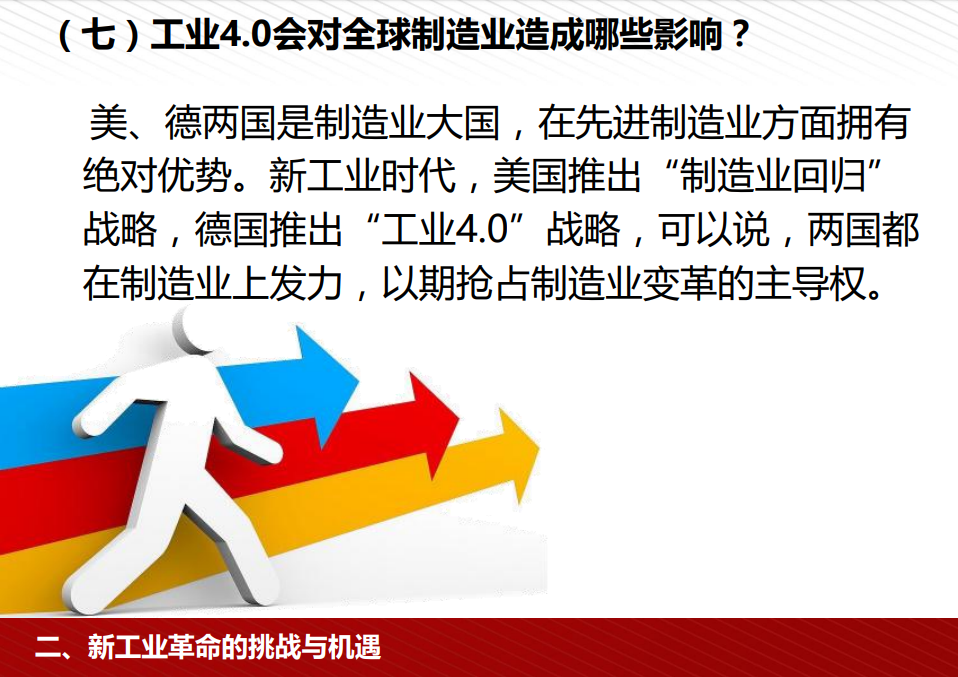 （七）工业4.0会对全球制造业造成哪些影响？

美、德两国是制造业大国，在先进制造业方面拥有绝对优势。新工业时代，美国推出“制造业回归”战略，德国推出“工业4.0”战略，可以说，两国都在制造业上发力，以期抢占制造业变革的主导权。

二、新工业革命的挑战与机遇